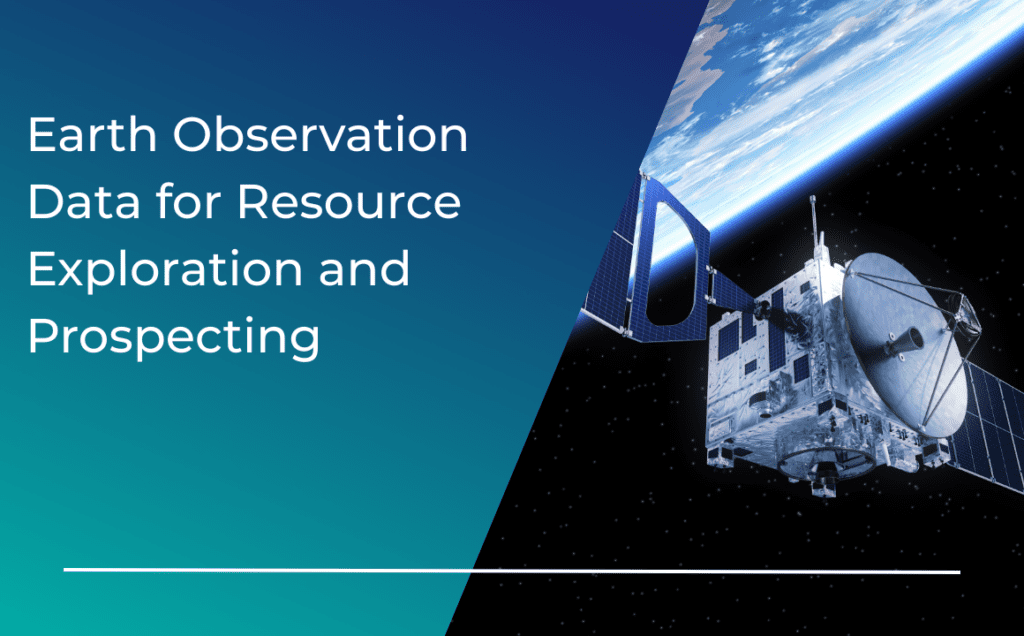 Earth Observation Data for Resource Exploration and Prospecting